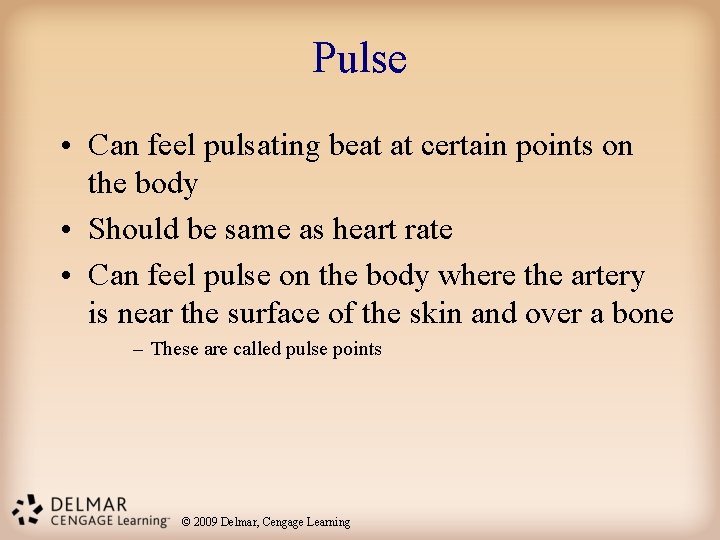 Pulse

• Can feel pulsating beat at certain points on the body
• Should be same as heart rate
• Can feel pulse on the body where the artery is near the surface of the skin and over a bone
– These are called pulse points

DELMAR
CENGAGE Learning™
© 2009 Delmar, Cengage Learning